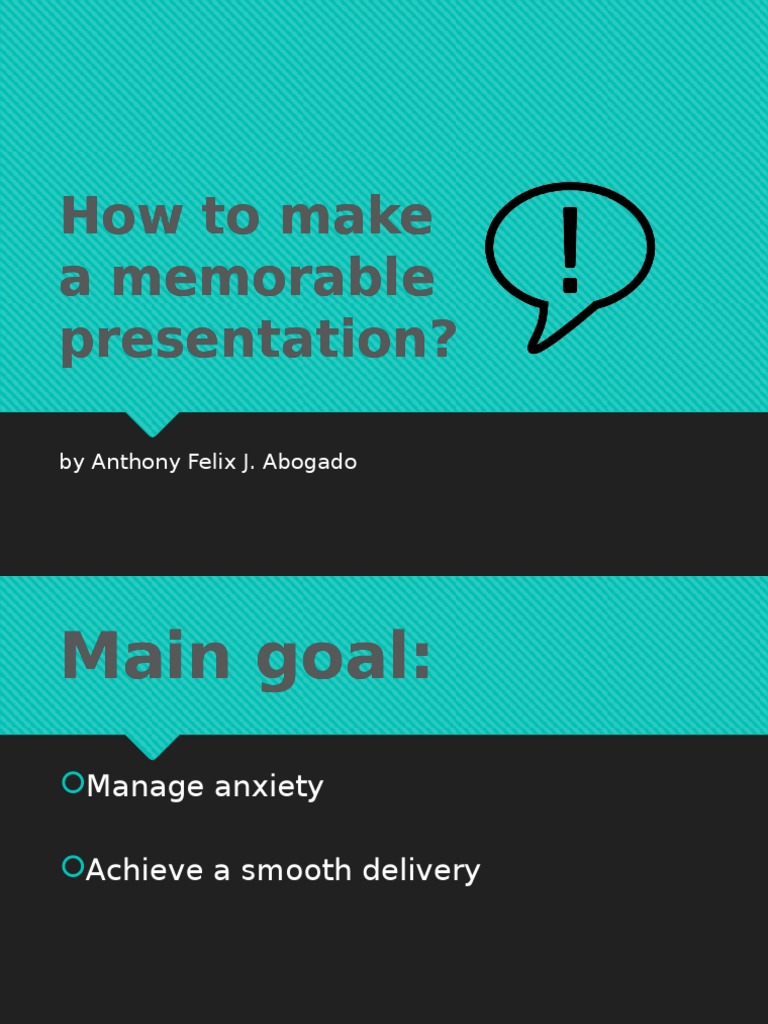 How to make a memorable presentation?

!

by Anthony Felix J. Abogado

Main goal:

Manage anxiety

Achieve a smooth delivery